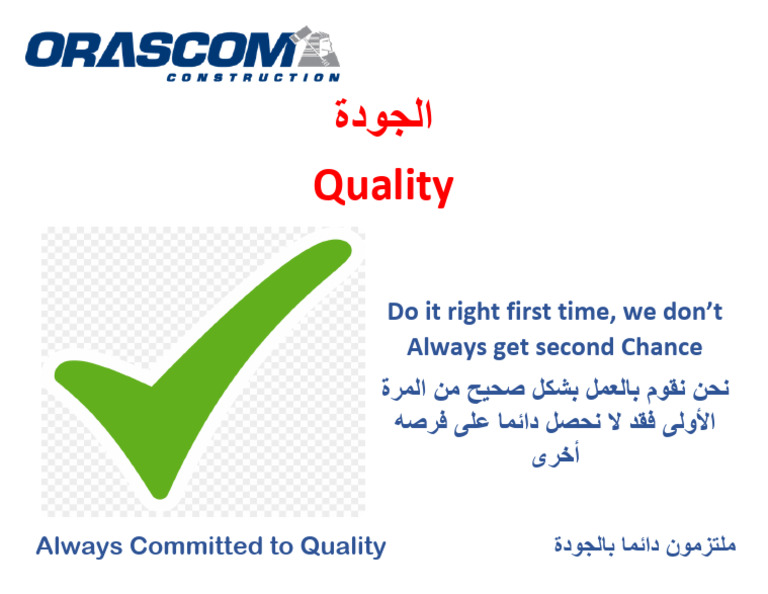 ORASCOM
CONSTRUCTION

الجودة

Quality

Do it right first time, we don't Always get second Chance

نحن نقوم بالعمل بشكل صحيح من المرة الأولى فقد لا نحصل دائما على فرصه أخرى

Always Committed to Quality

ملتزمون دائما بالجودة